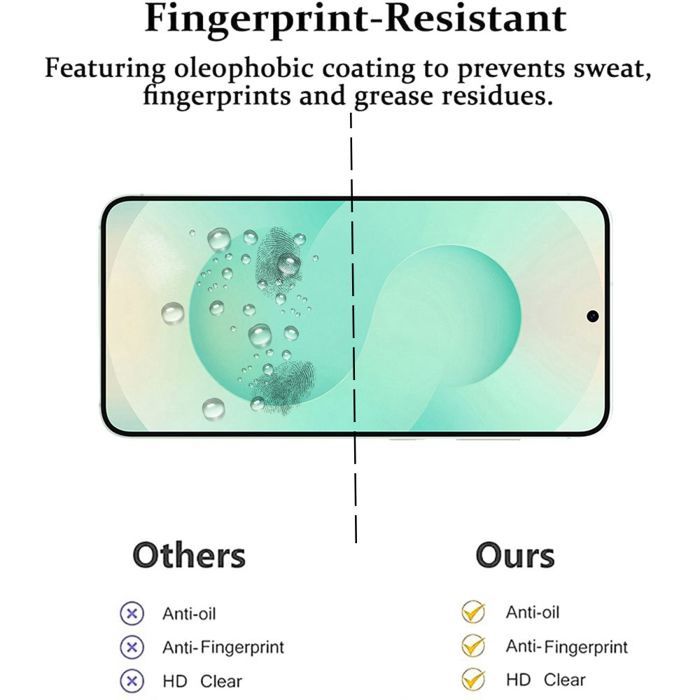 Fingerprint-Resistant

Featuring oleophobic coating to prevents sweat, fingerprints and grease residues.

Others

Anti-oil
Anti-Fingerprint
HD Clear

Ours

Anti-oil
Anti-Fingerprint
HD Clear